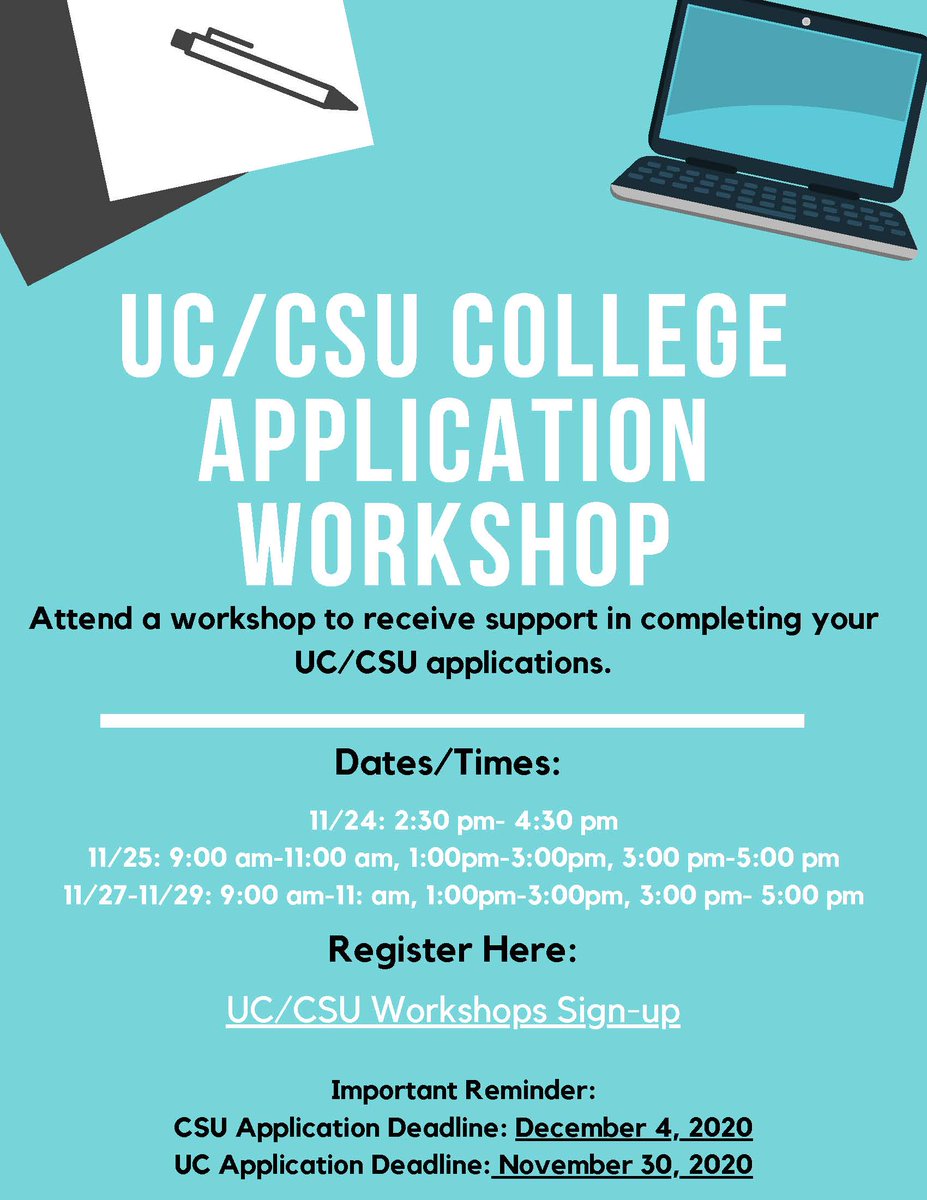 UC/CSU COLLEGE APPLICATION WORKSHOP

Attend a workshop to receive support in completing your UC/CSU applications.

Dates/Times:

11/24: 2:30 pm- 4:30 pm
11/25: 9:00 am-11:00 am, 1:00pm-3:00pm, 3:00 pm-5:00 pm
11/27-11/29: 9:00 am-11: am, 1:00pm-3:00pm, 3:00 pm- 5:00 pm

Register Here:

UC/CSU Workshops Sign-up

Important Reminder:
CSU Application Deadline: December 4, 2020
UC Application Deadline: November 30, 2020